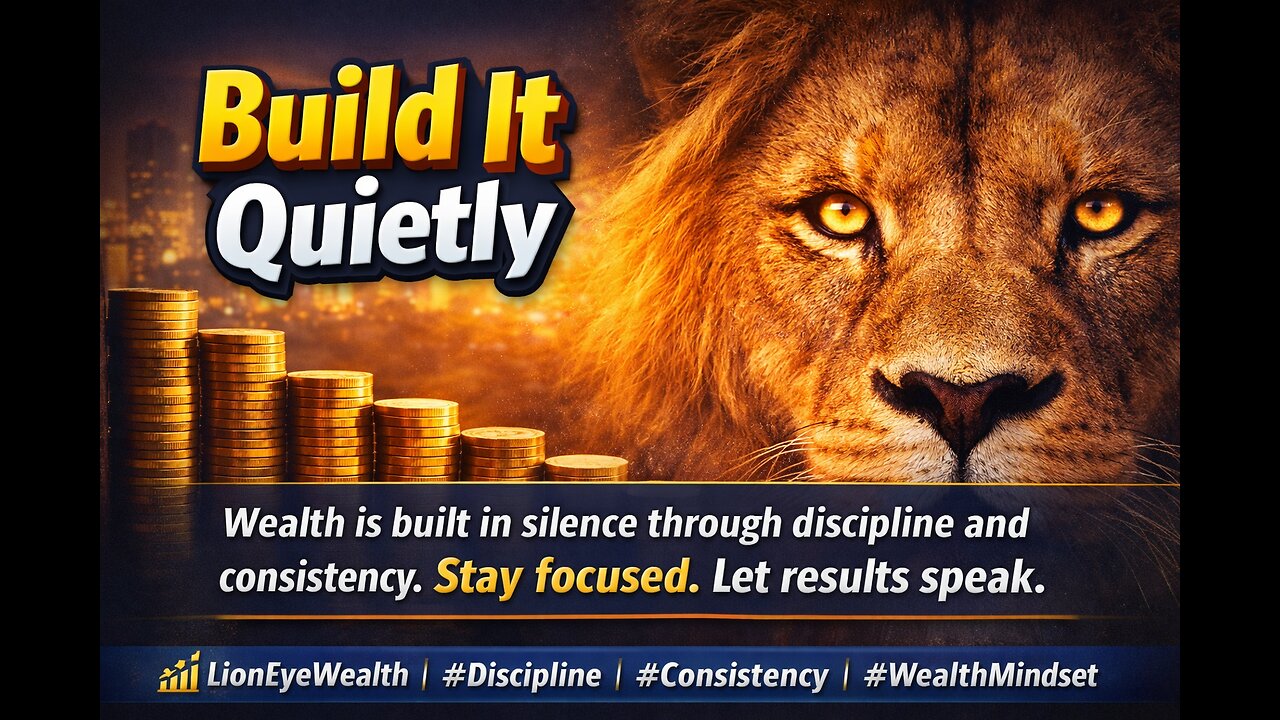 Build It
Quietly

Wealth is built in silence through discipline and consistency. Stay focused. Let results speak.

LionEyeWealth | #Discipline | #Consistency | #WealthMindset